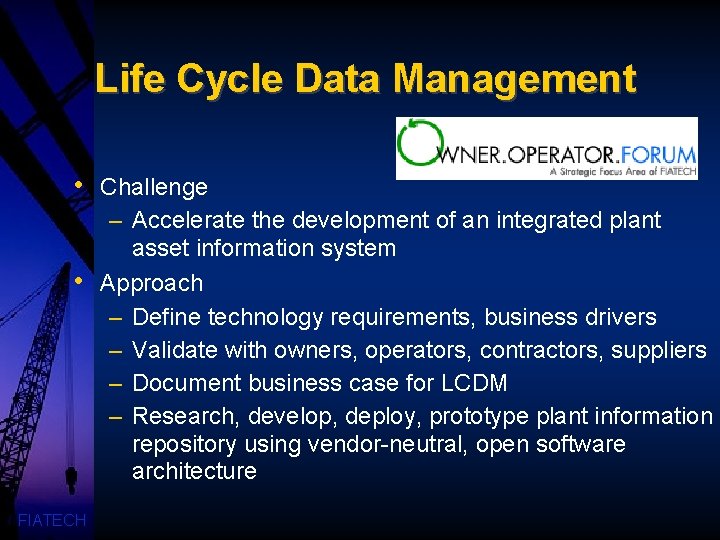 Life Cycle Data Management

OWNER.OPERATOR.FORUM
A Strategic Focus Area of FIATECH

• Challenge
– Accelerate the development of an integrated plant asset information system
• Approach
– Define technology requirements, business drivers
– Validate with owners, operators, contractors, suppliers
– Document business case for LCDM
– Research, develop, deploy, prototype plant information repository using vendor-neutral, open software architecture

FIATECH